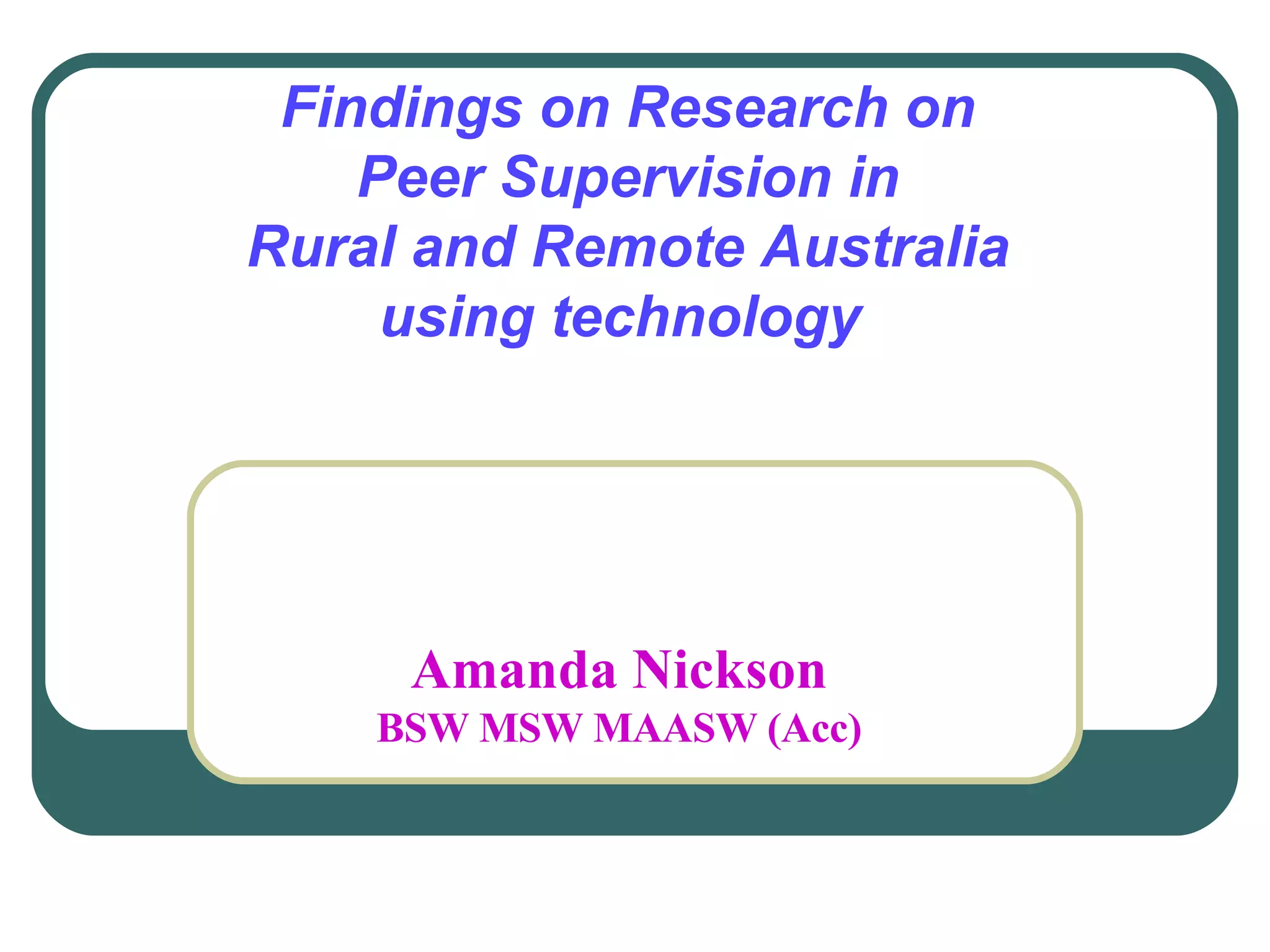 Findings on Research on Peer Supervision in Rural and Remote Australia using technology

Amanda Nickson
BSW MSW MAASW (Acc)